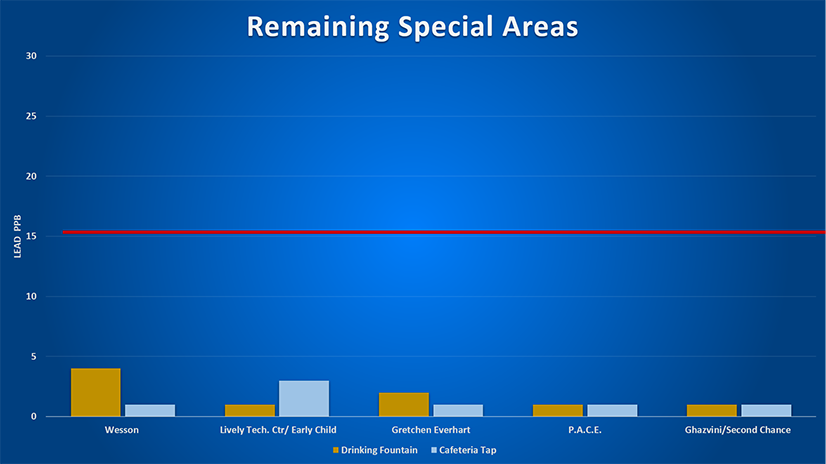 Remaining Special Areas

LEAD PPB

30
25
20
15
10
5
0

Wesson
Lively Tech. Ctr/ Early Child
Gretchen Everhart
P.A.C.E.
Ghazvini/Second Chance

Drinking Fountain
Cafeteria Tap